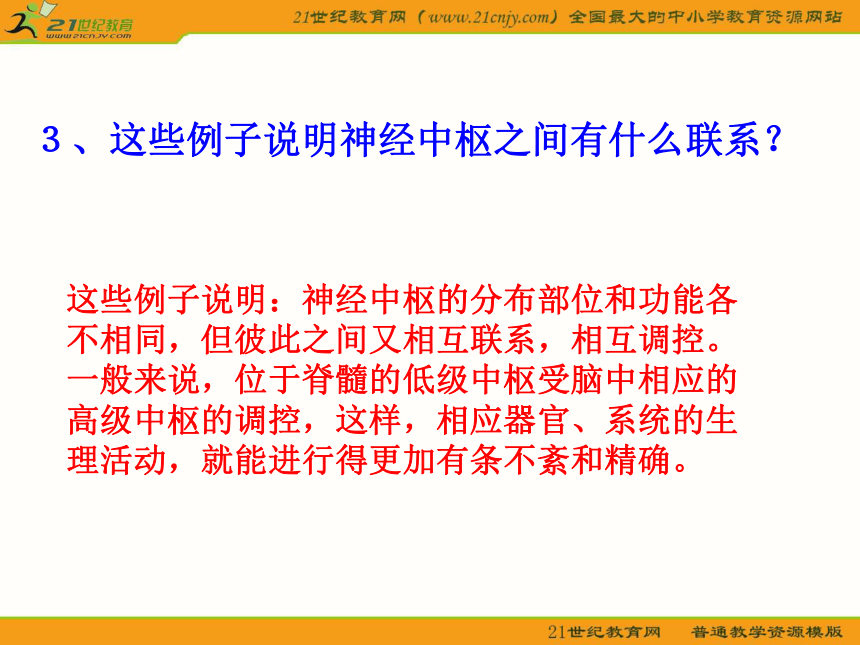 21世纪教育
www.21cnjy.com

21世纪教育网（www.21cnjy.com）全国最大的中小学教育资源网站

3、这些例子说明神经中枢之间有什么联系？

这些例子说明：神经中枢的分布部位和功能各不相同，但彼此之间又相互联系，相互调控。一般来说，位于脊髓的低级中枢受脑中相应的高级中枢的调控，这样，相应器官、系统的生理活动，就能进行得更加有条不紊和精确。

21世纪教育网　普通教学资源模版